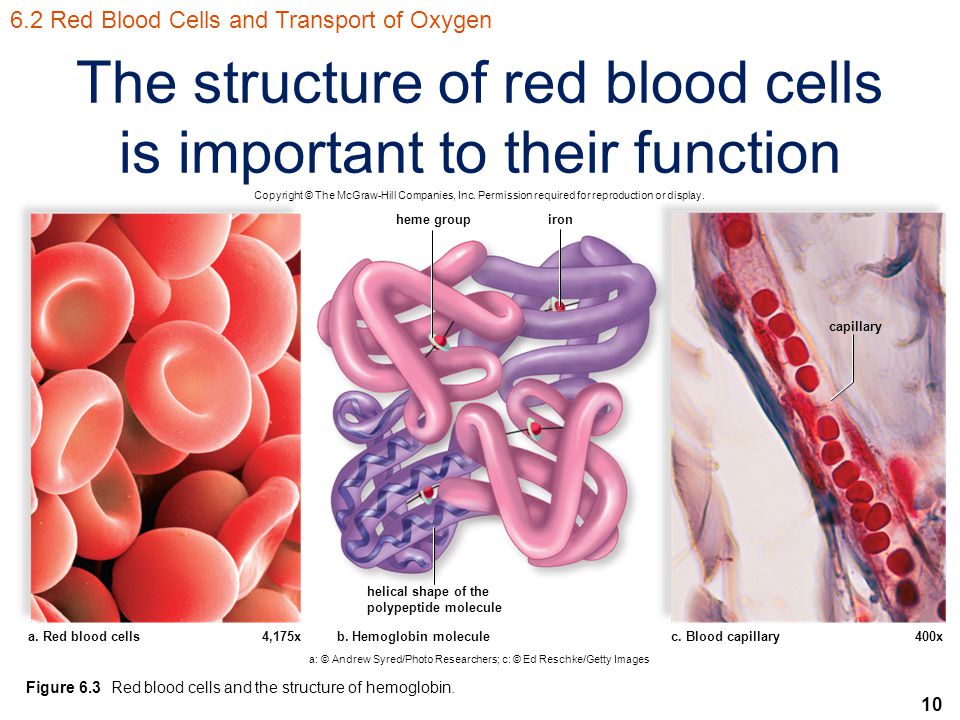 6.2 Red Blood Cells and Transport of Oxygen

The structure of red blood cells is important to their function

Copyright © The McGraw-Hill Companies, Inc. Permission required for reproduction or display.

heme group

iron

capillary

helical shape of the polypeptide molecule

a. Red blood cells 4,175x

b. Hemoglobin molecule

c. Blood capillary 400x

a: © Andrew Syred/Photo Researchers; c: © Ed Reschke/Getty Images

Figure 6.3 Red blood cells and the structure of hemoglobin.

10